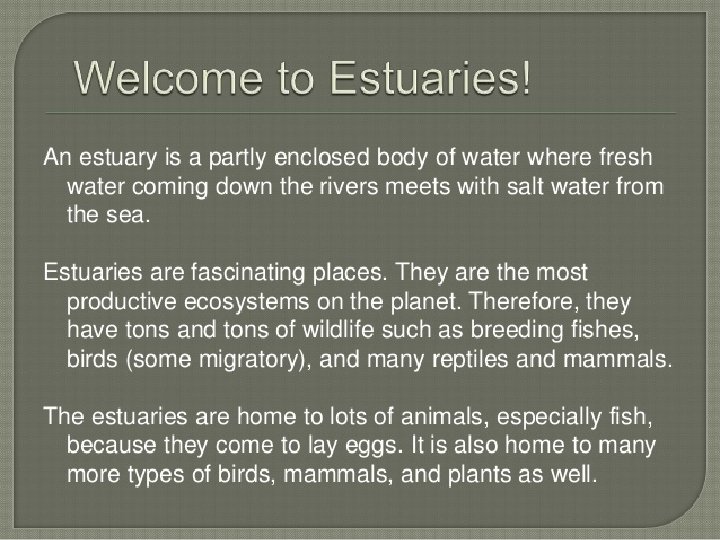 Welcome to Estuaries!

An estuary is a partly enclosed body of water where fresh water coming down the rivers meets with salt water from the sea.

Estuaries are fascinating places. They are the most productive ecosystems on the planet. Therefore, they have tons and tons of wildlife such as breeding fishes, birds (some migratory), and many reptiles and mammals.

The estuaries are home to lots of animals, especially fish, because they come to lay eggs. It is also home to many more types of birds, mammals, and plants as well.